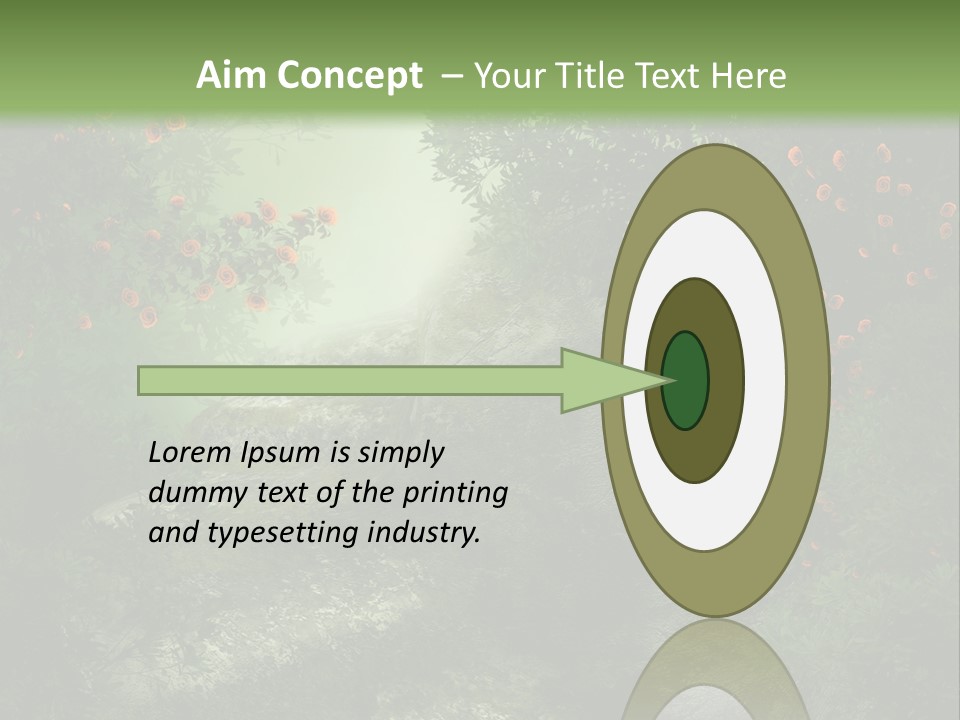 Aim Concept – Your Title Text Here

Lorem Ipsum is simply dummy text of the printing and typesetting industry.